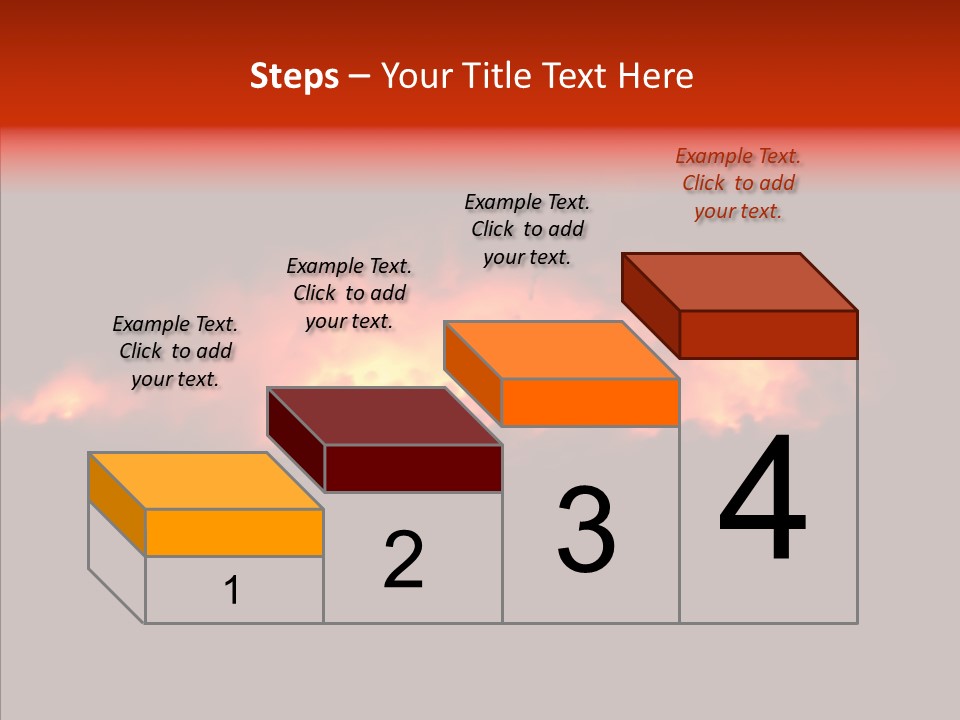 Steps – Your Title Text Here

Example Text. Click to add your text.

Example Text. Click to add your text.

Example Text. Click to add your text.

Example Text. Click to add your text.

1

2

3

4